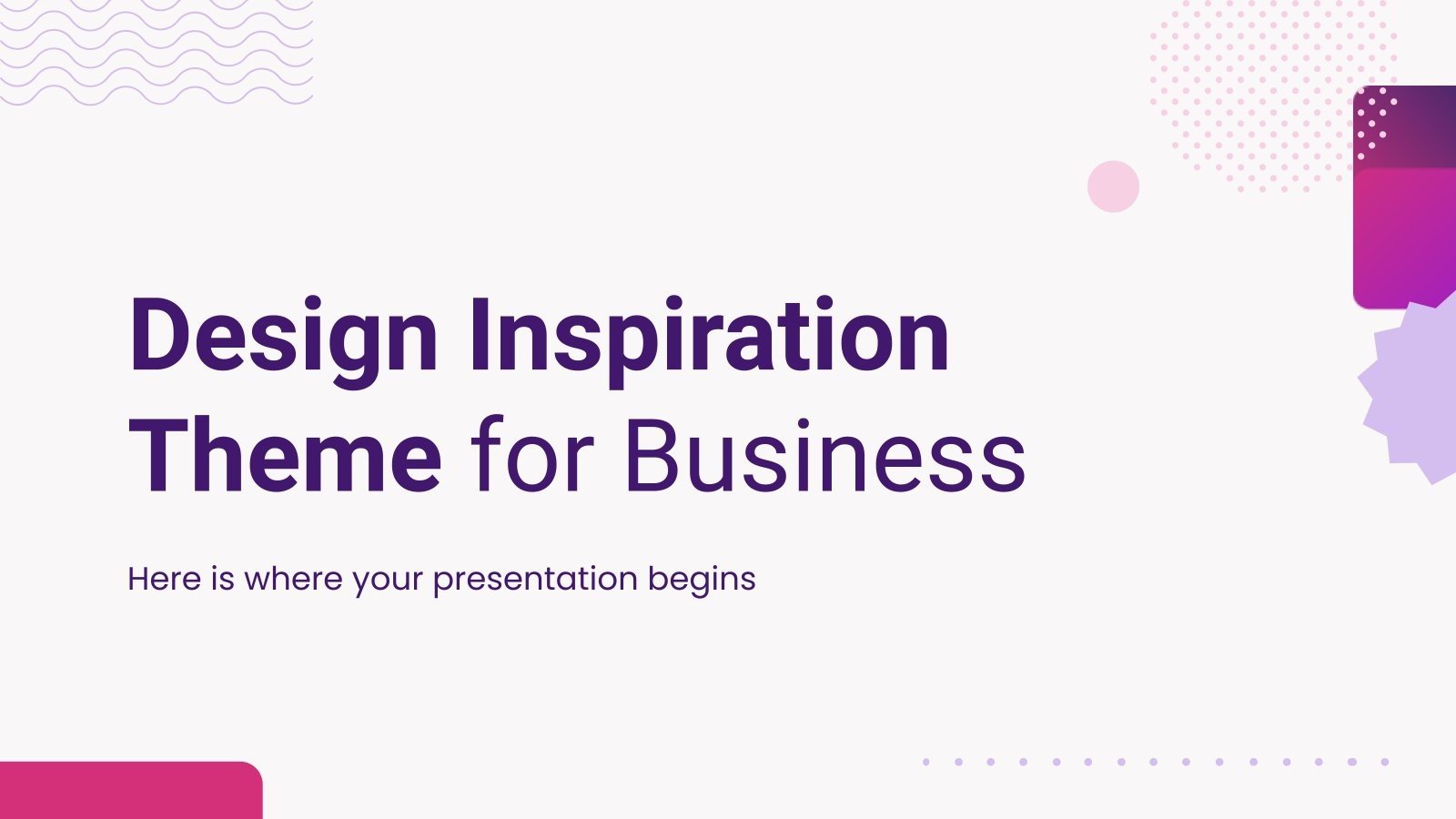 Design Inspiration Theme for Business

Here is where your presentation begins